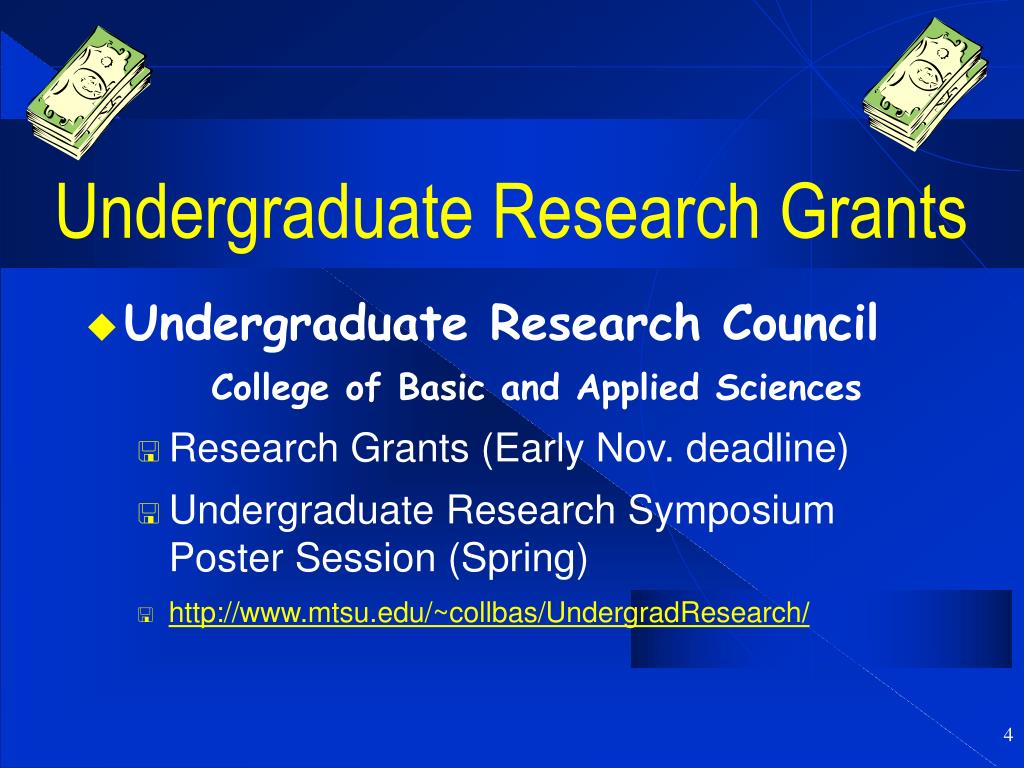 Undergraduate Research Grants

Undergraduate Research Council

College of Basic and Applied Sciences

Research Grants (Early Nov. deadline)

Undergraduate Research Symposium Poster Session (Spring)

http://www.mtsu.edu/~collbas/UndergradResearch/

4